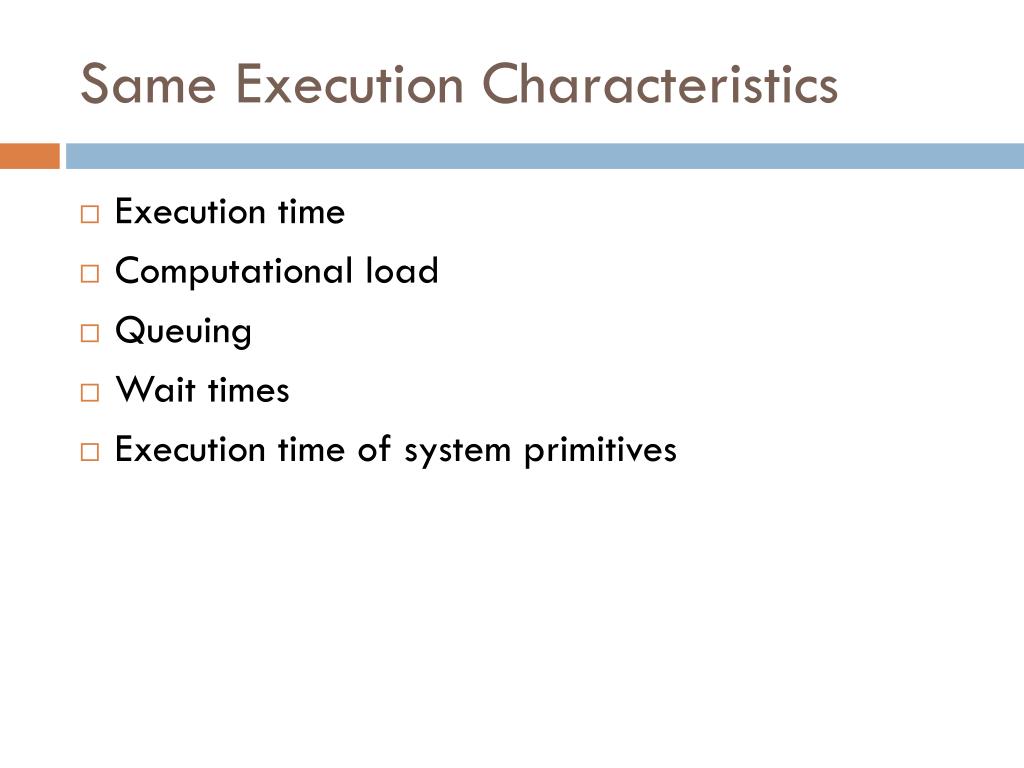 Same Execution Characteristics

□ Execution time
□ Computational load
□ Queuing
□ Wait times
□ Execution time of system primitives